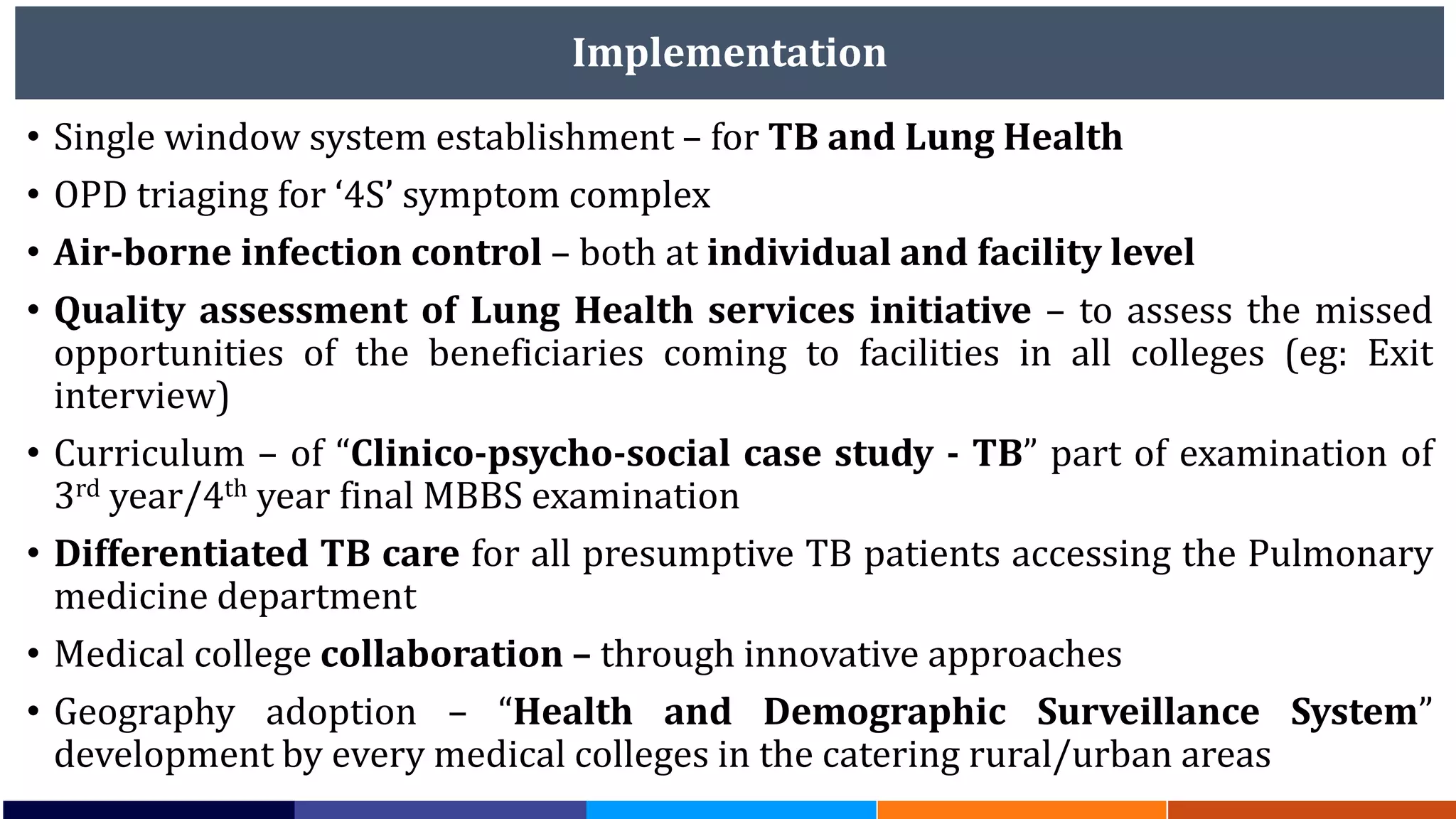 Implementation

• Single window system establishment – for TB and Lung Health

• OPD triaging for ‘4S’ symptom complex

• Air-borne infection control – both at individual and facility level

• Quality assessment of Lung Health services initiative – to assess the missed opportunities of the beneficiaries coming to facilities in all colleges (eg: Exit interview)

• Curriculum – of “Clinico-psycho-social case study - TB” part of examination of $3^{rd}$ year/$4^{th}$ year final MBBS examination

• Differentiated TB care for all presumptive TB patients accessing the Pulmonary medicine department

• Medical college collaboration – through innovative approaches

• Geography adoption – “Health and Demographic Surveillance System” development by every medical colleges in the catering rural/urban areas